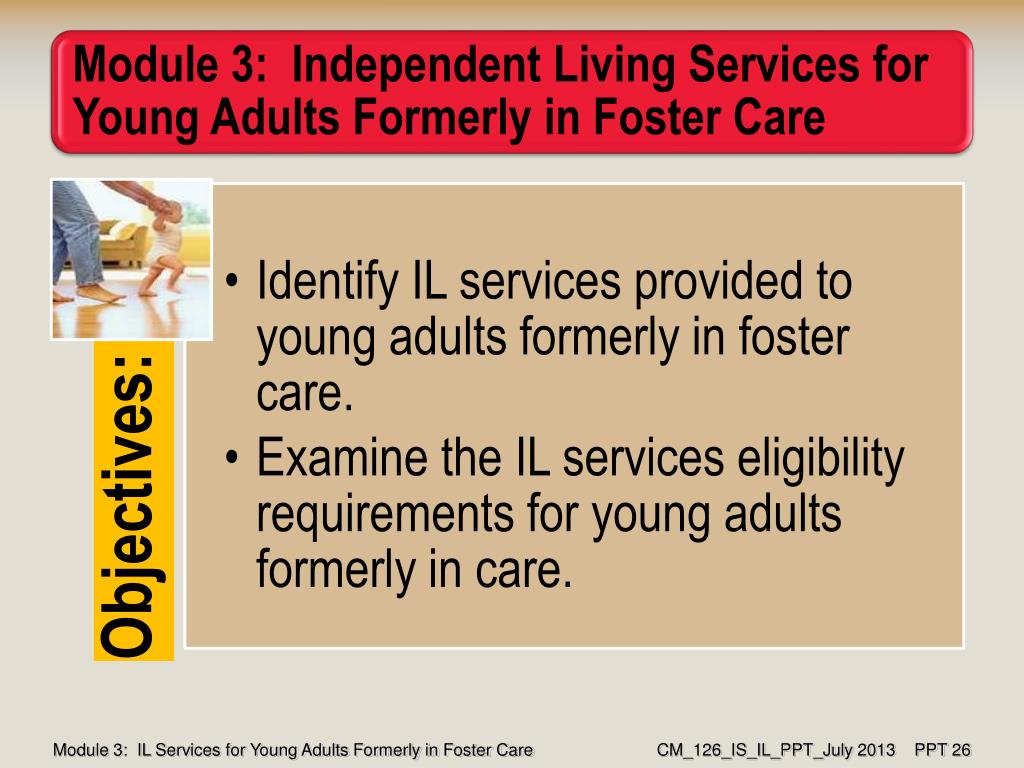 Module 3: Independent Living Services for Young Adults Formerly in Foster Care

Objectives:

• Identify IL services provided to young adults formerly in foster care.
• Examine the IL services eligibility requirements for young adults formerly in care.

Module 3: IL Services for Young Adults Formerly in Foster Care

CM_126_IS_IL_PPT_July 2013 PPT 26